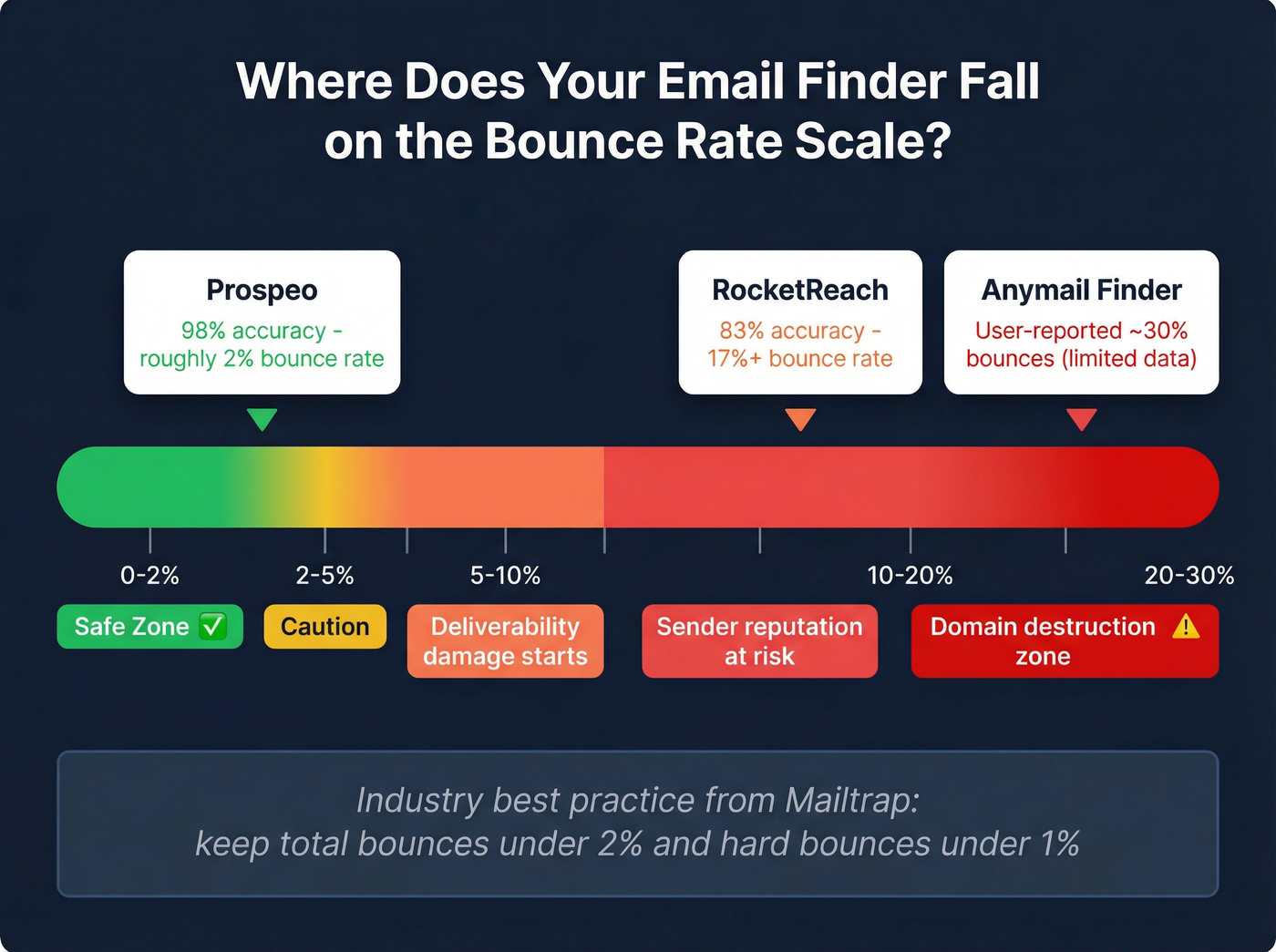 Where Does Your Email Finder Fall on the Bounce Rate Scale?

Prospeo
98% accuracy - roughly 2% bounce rate

RocketReach
83% accuracy - 17%+ bounce rate

Anymail Finder
User-reported ~30% bounces (limited data)

0-2%
2-5%
5-10%
10-20%
20-30%

Safe Zone ✅
Caution
Deliverability damage starts
Sender reputation at risk
Domain destruction zone ⚠️

Industry best practice from Mailtrap:
keep total bounces under 2% and hard bounces under 1%